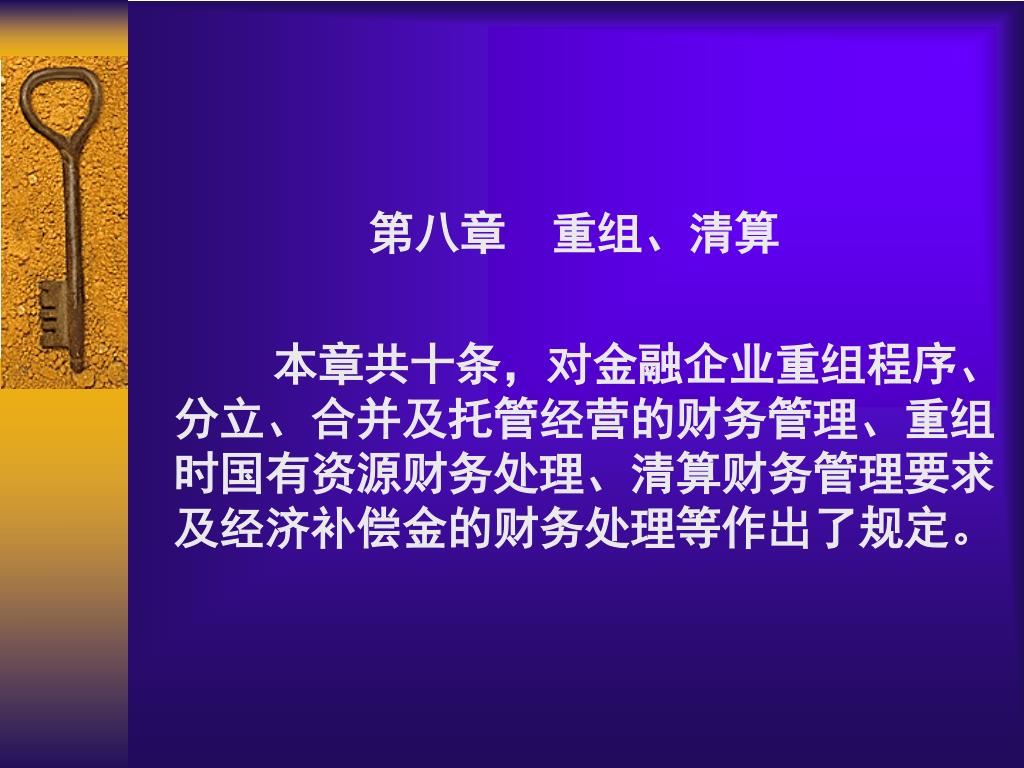 第八章　重组、清算

本章共十条，对金融企业重组程序、分立、合并及托管经营的财务管理、重组时国有资源财务处理、清算财务管理要求及经济补偿金的财务处理等作出了规定。